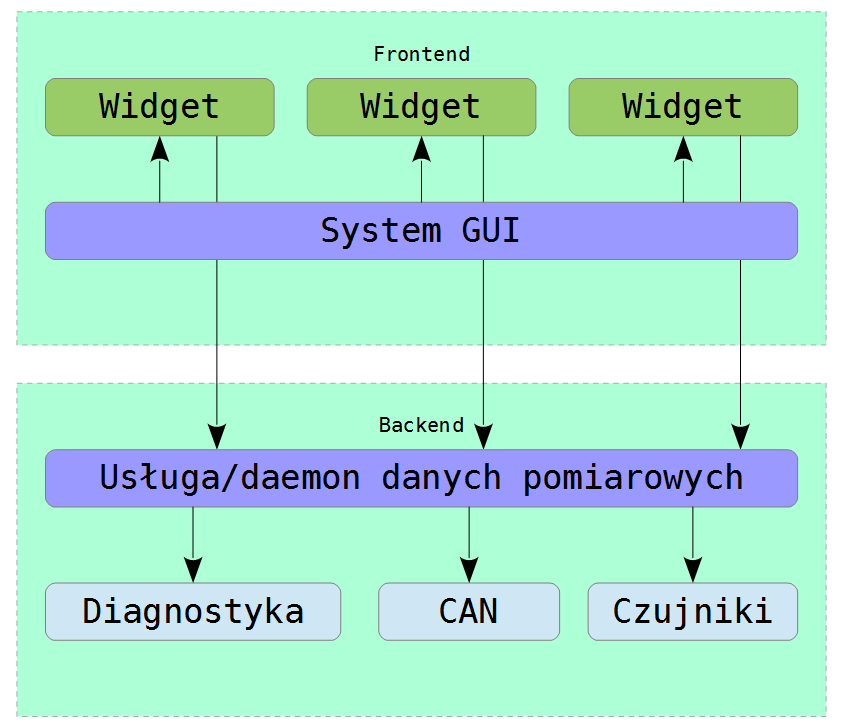 Frontend

Widget

Widget

Widget

System GUI

Backend

Usługa/daemon danych pomiarowych

Diagnostyka

CAN

Czujniki